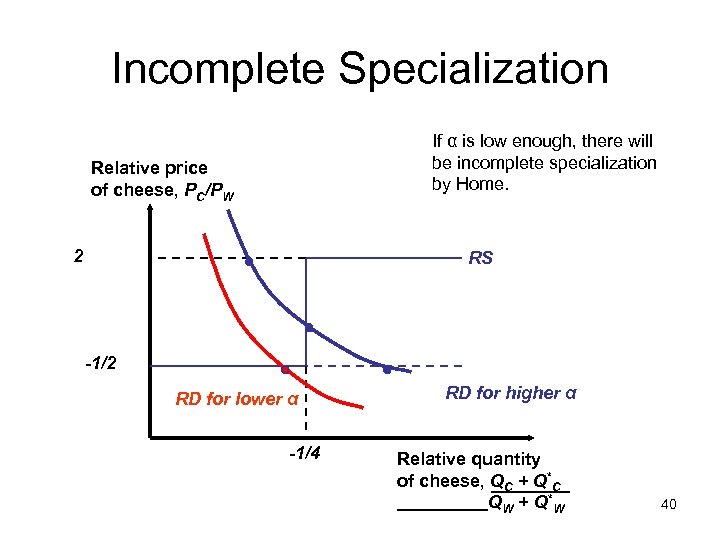 Incomplete Specialization

If α is low enough, there will be incomplete specialization by Home.

Relative price of cheese, $P_C/P_W$

2

RS

-1/2

RD for lower α

RD for higher α

-1/4

Relative quantity of cheese, $\frac{Q_C + Q^*_C}{Q_W + Q^*_W}$

40